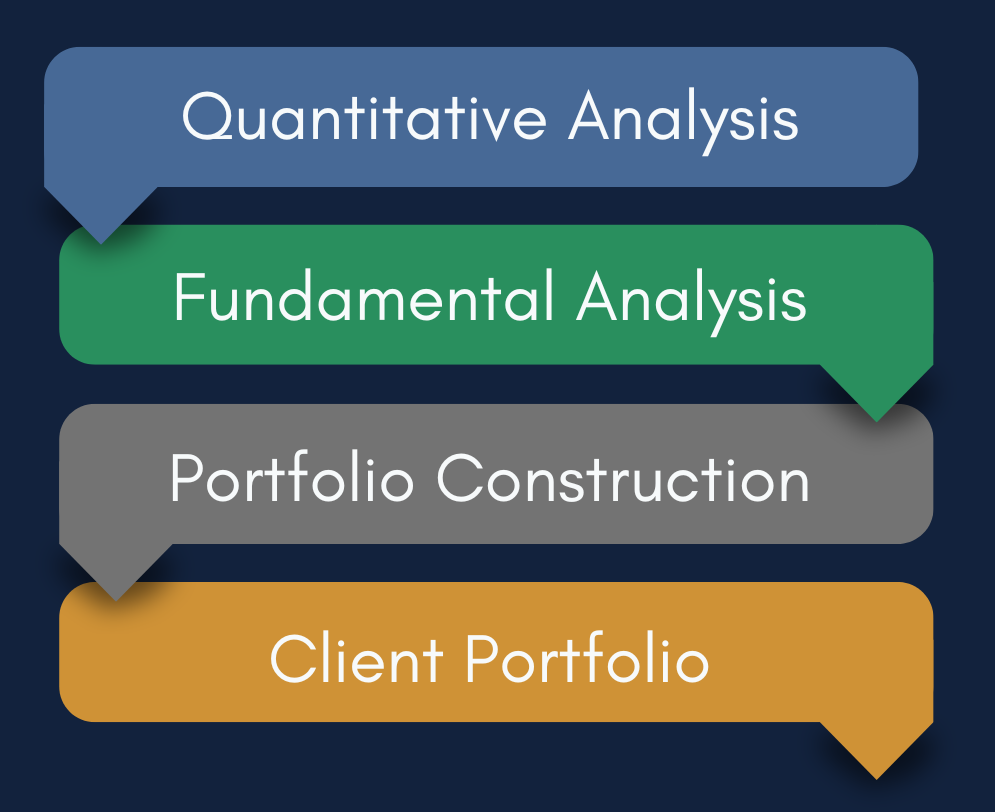 Quantitative Analysis

Fundamental Analysis

Portfolio Construction

Client Portfolio